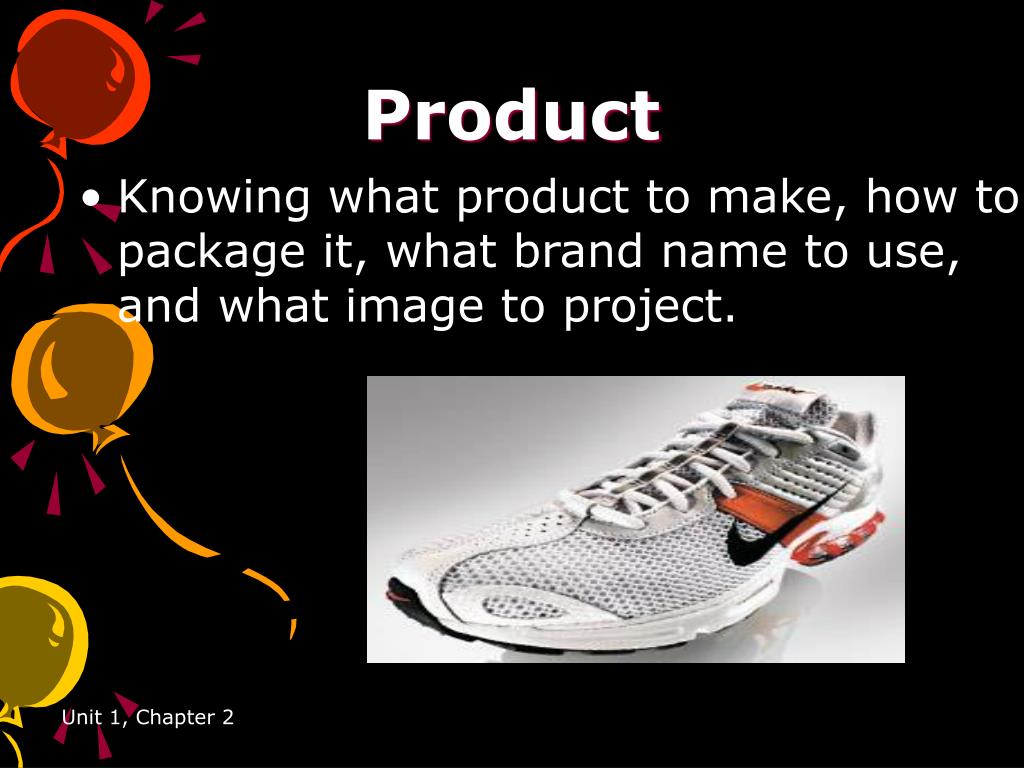 Product

• Knowing what product to make, how to package it, what brand name to use, and what image to project.

Unit 1, Chapter 2